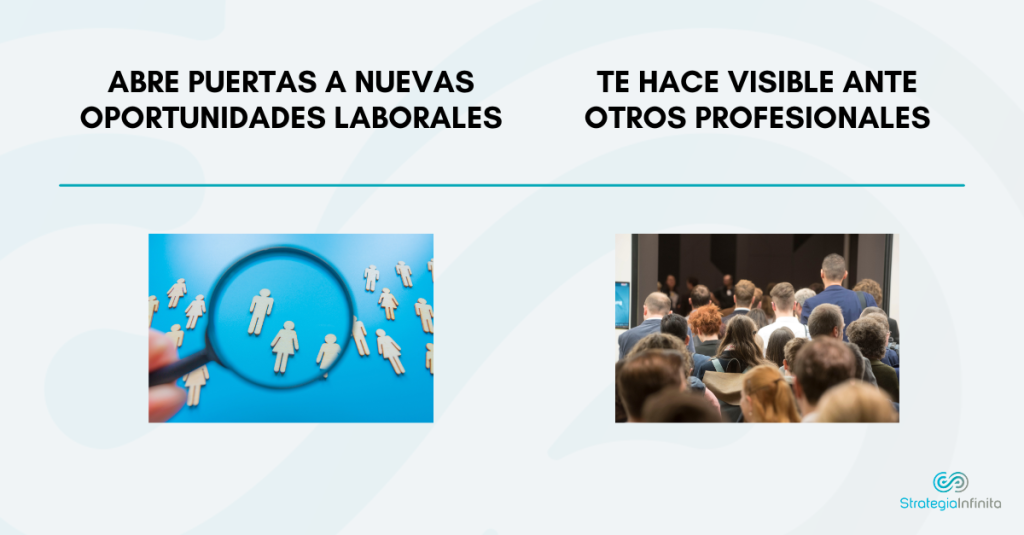 ABRE PUERTAS A NUEVAS OPORTUNIDADES LABORALES

TE HACE VISIBLE ANTE OTROS PROFESIONALES

StrategiaInfinita